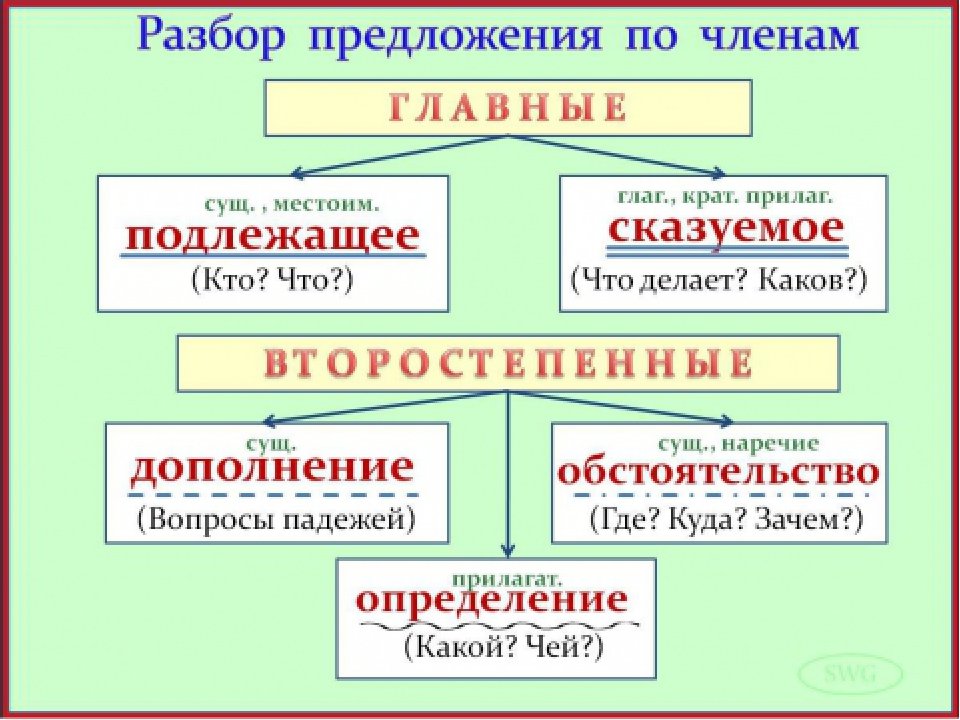 Разбор предложения по членам

ГЛАВНЫЕ

сущ. , местоим.
подлежащее
(Кто? Что?)

глаг., крат. прилаг.
сказуемое
(Что делает? Каков?)

ВТОРОСТЕПЕННЫЕ

сущ.
дополнение
(Вопросы падежей)

сущ., наречие
обстоятельство
(Где? Куда? Зачем?)

прилагат.
определение
(Какой? Чей?)

SWG